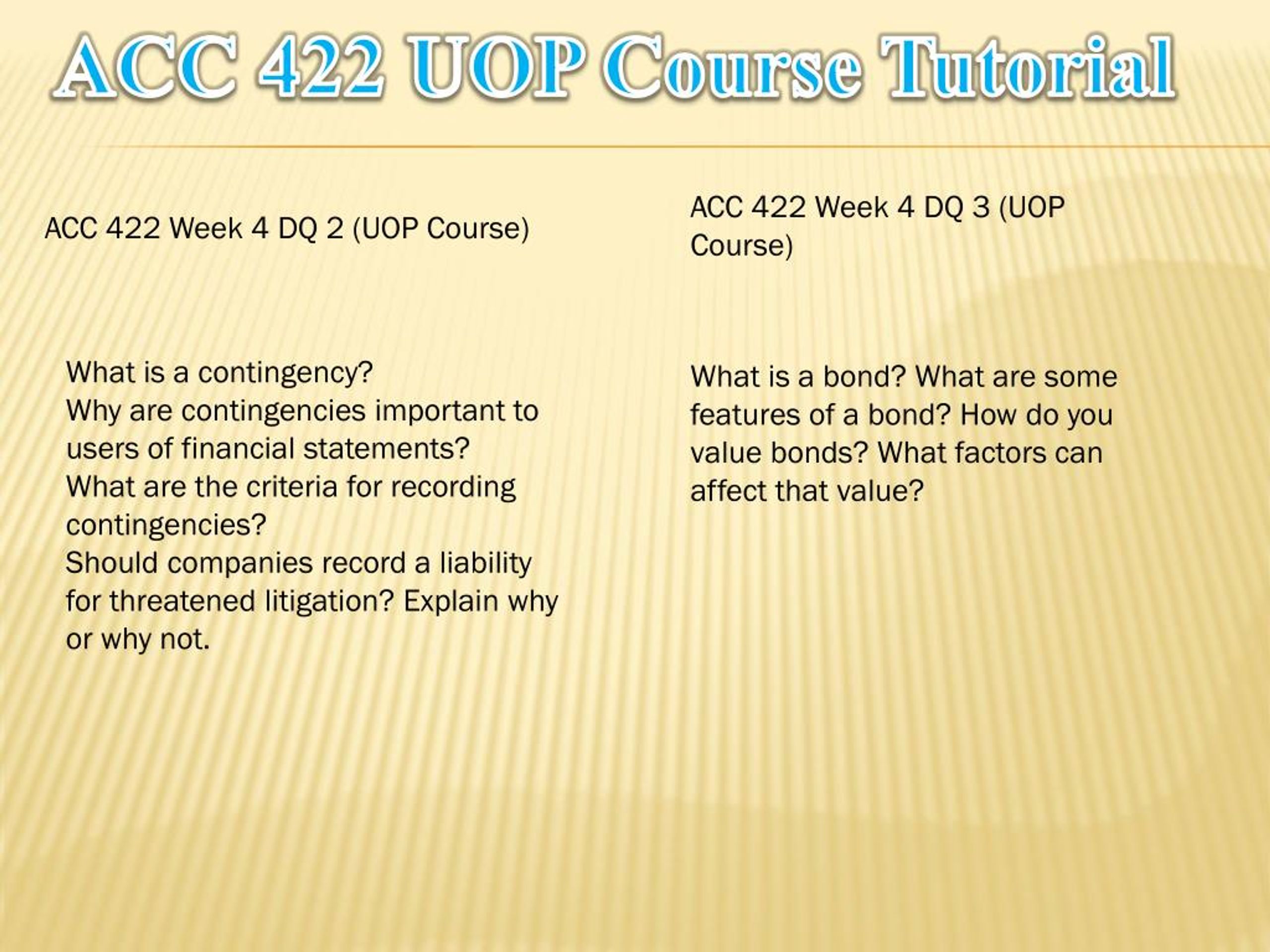 ACC 422 UOP Course Tutorial

ACC 422 Week 4 DQ 2 (UOP Course)

What is a contingency?
Why are contingencies important to users of financial statements?
What are the criteria for recording contingencies?
Should companies record a liability for threatened litigation? Explain why or why not.

ACC 422 Week 4 DQ 3 (UOP Course)

What is a bond? What are some features of a bond? How do you value bonds? What factors can affect that value?